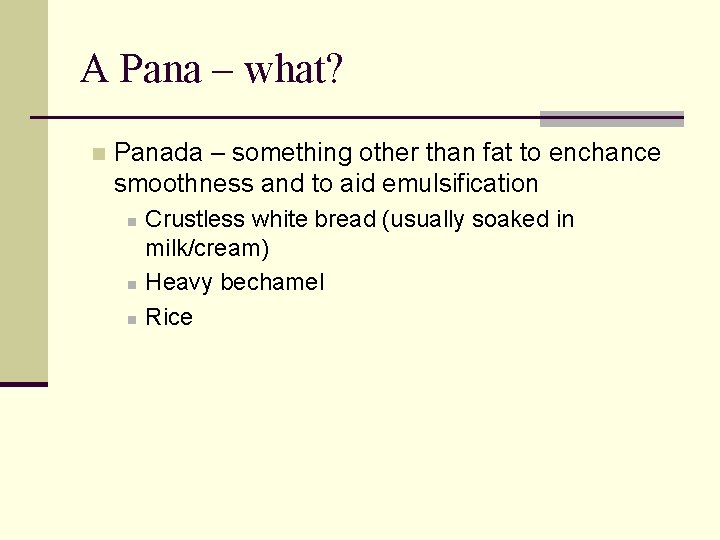 A Pana – what?

Panada – something other than fat to enchance smoothness and to aid emulsification

Crustless white bread (usually soaked in milk/cream)

Heavy bechamel

Rice